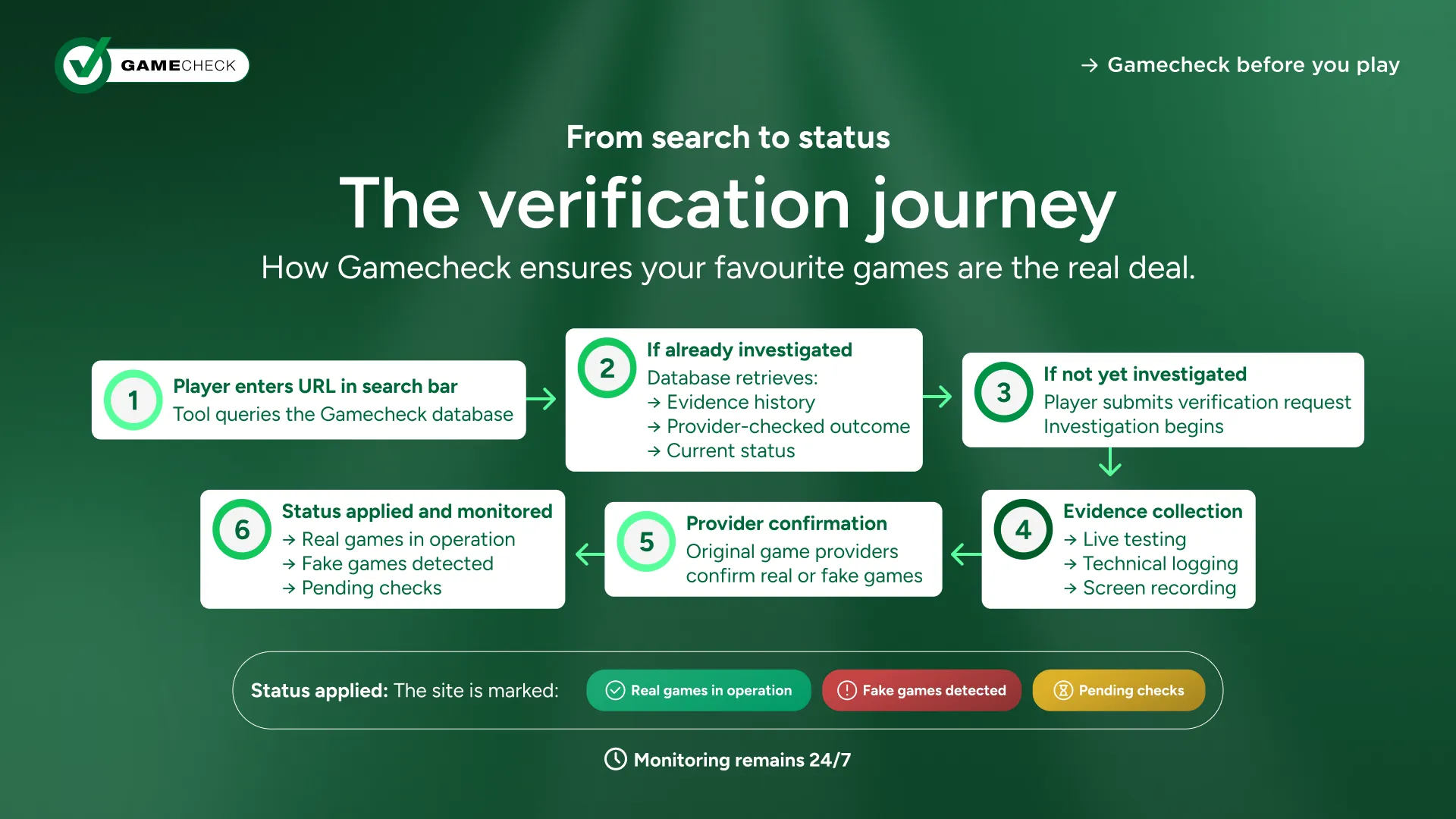 GAMECHECK

→ Gamecheck before you play

From search to status

The verification journey

How Gamecheck ensures your favourite games are the real deal.

1 Player enters URL in search bar
Tool queries the Gamecheck database

2 If already investigated
Database retrieves:
→ Evidence history
→ Provider-checked outcome
→ Current status

3 If not yet investigated
Player submits verification request
Investigation begins

4 Evidence collection
→ Live testing
→ Technical logging
→ Screen recording

5 Provider confirmation
Original game providers confirm real or fake games

6 Status applied and monitored
→ Real games in operation
→ Fake games detected
→ Pending checks

Status applied: The site is marked: Real games in operation Fake games detected Pending checks

Monitoring remains 24/7